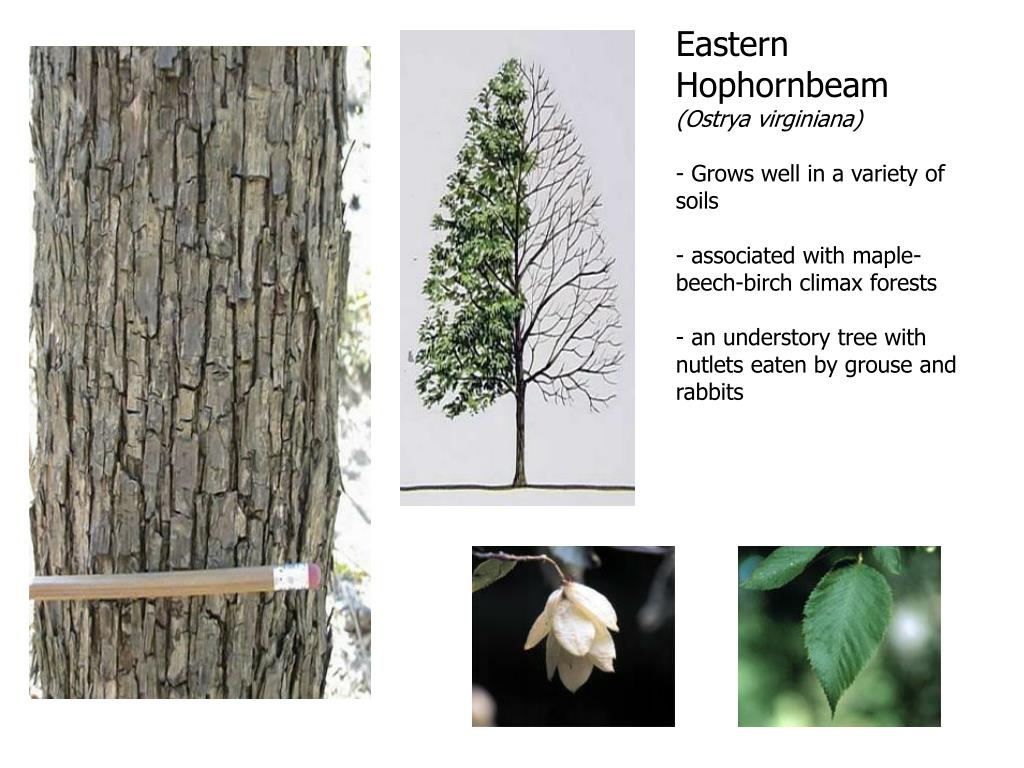 Eastern Hophornbeam
(Ostrya virginiana)

- Grows well in a variety of soils

- associated with maple-beech-birch climax forests

- an understory tree with nutlets eaten by grouse and rabbits